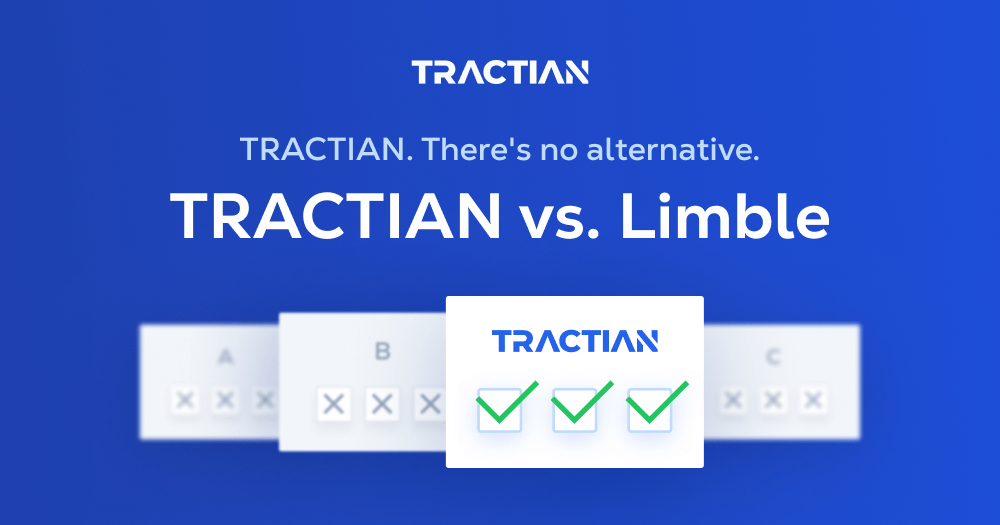 TRACTIAN

TRACTIAN. There's no alternative.

TRACTIAN vs. Limble

A

B

TRACTIAN

C